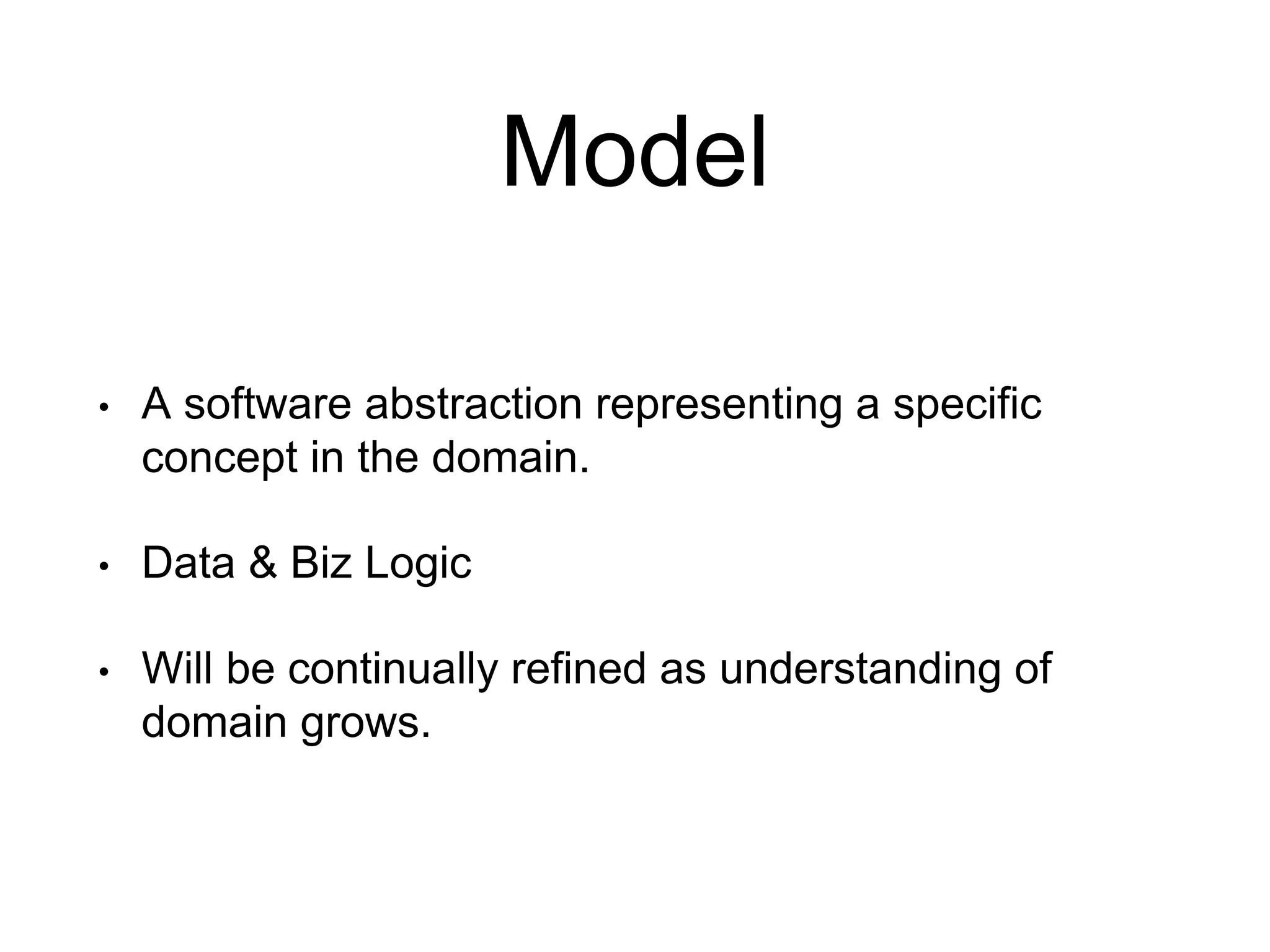 Model

• A software abstraction representing a specific concept in the domain.

• Data & Biz Logic

• Will be continually refined as understanding of domain grows.